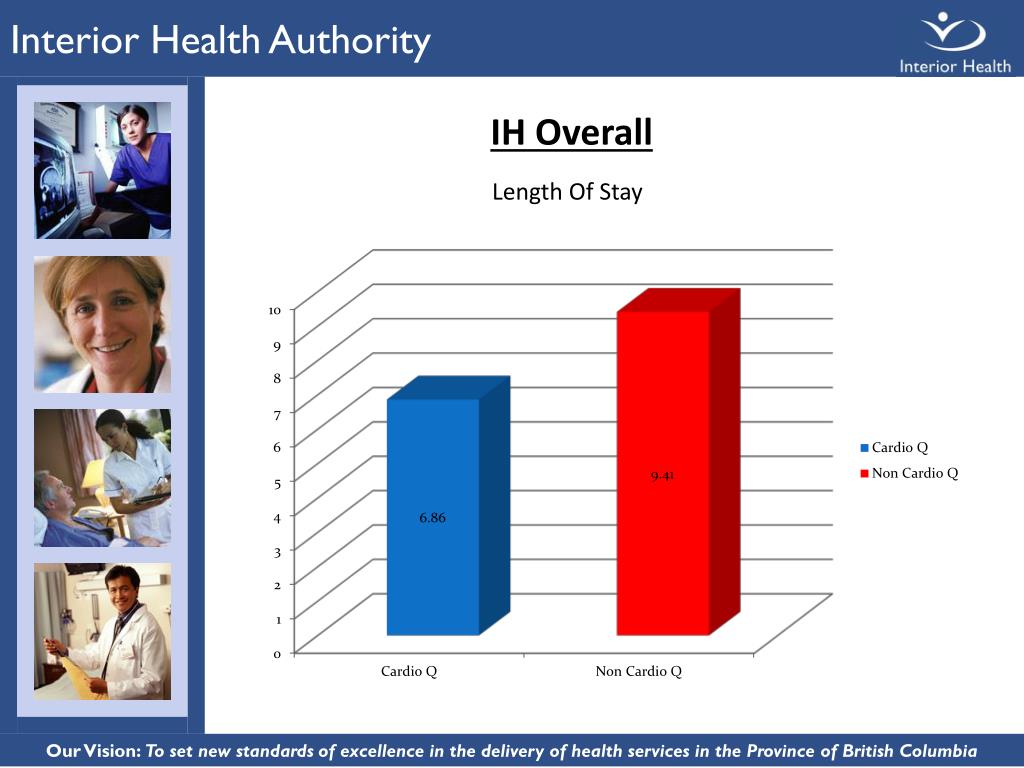 Interior Health Authority

Interior Health

IH Overall

Length Of Stay

10
9
8
7
6
5
4
3
2
1
0

6.86

9.41

Cardio Q

Non Cardio Q

Cardio Q
Non Cardio Q

Our Vision: To set new standards of excellence in the delivery of health services in the Province of British Columbia